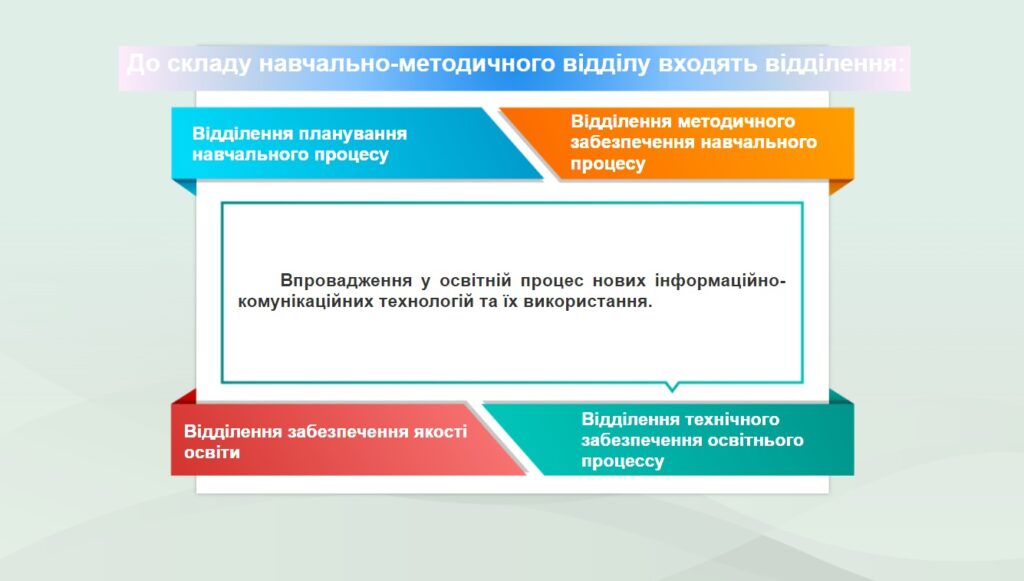 До складу навчально-методичного відділу входять відділення:

Відділення планування навчального процесу

Відділення методичного забезпечення навчального процесу

Впровадження у освітній процес нових інформаційно-комунікаційних технологій та їх використання.

Відділення забезпечення якості освіти

Відділення технічного забезпечення освітнього процессу